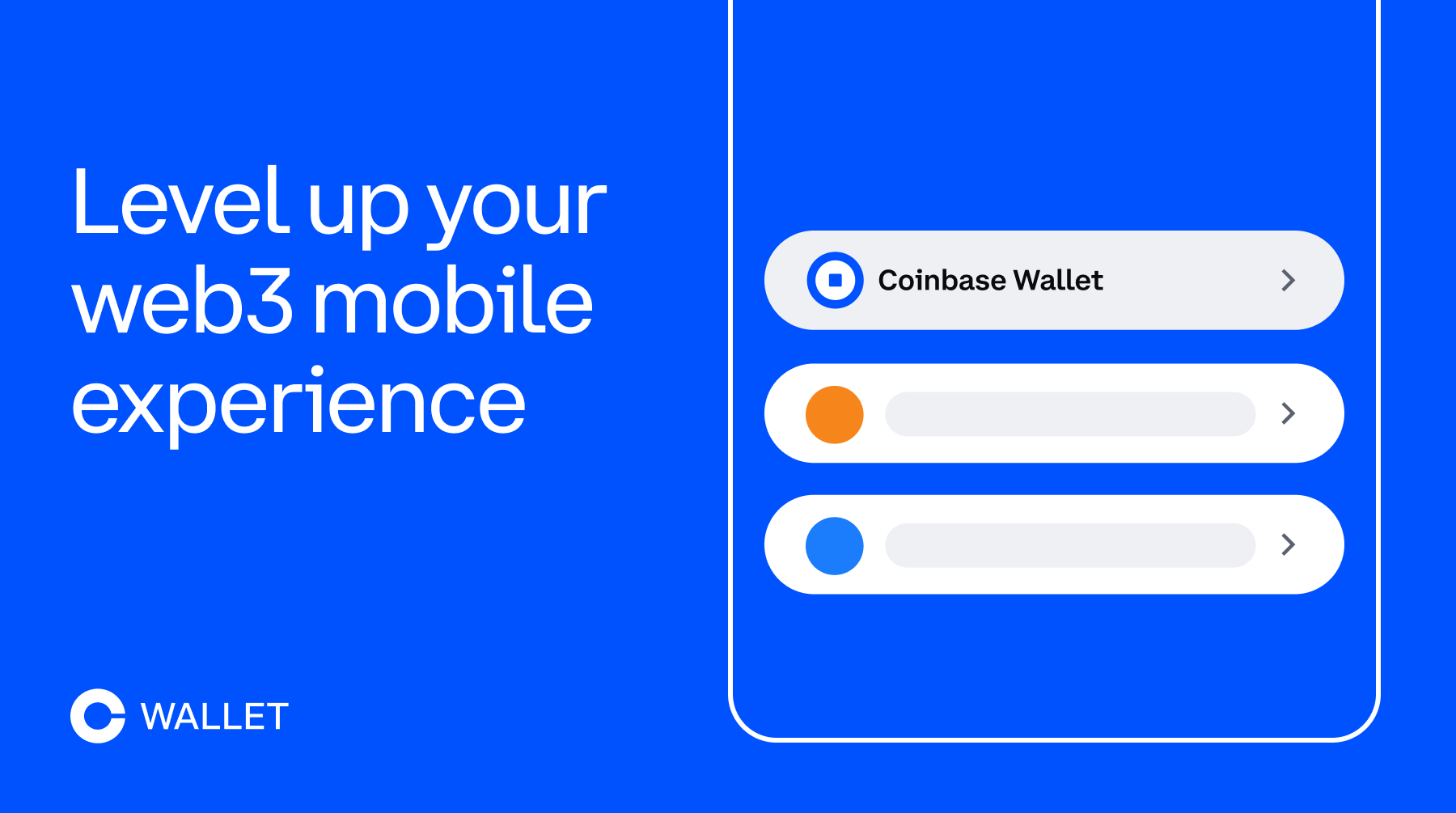 Level up your web3 mobile experience

Coinbase Wallet

WALLET